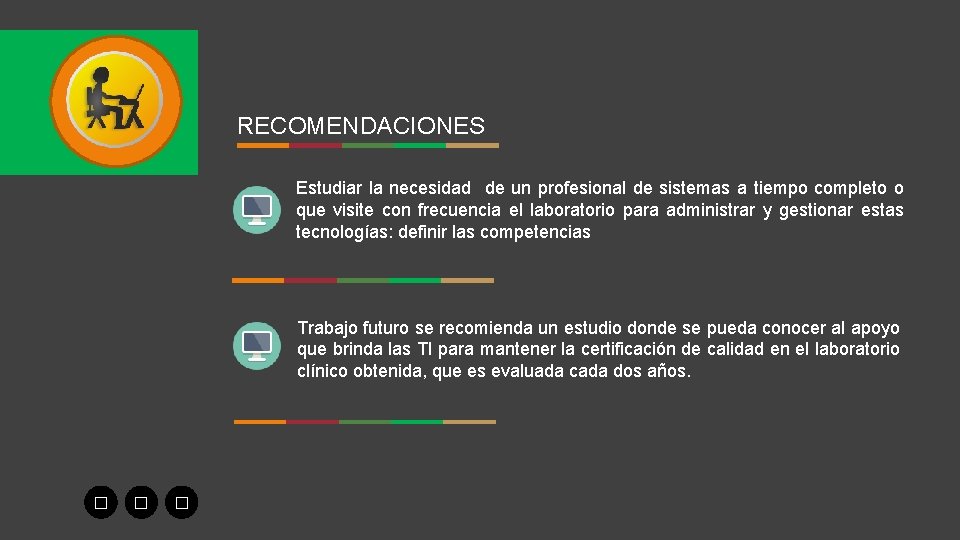 RECOMENDACIONES

Estudiar la necesidad de un profesional de sistemas a tiempo completo o que visite con frecuencia el laboratorio para administrar y gestionar estas tecnologías: definir las competencias

Trabajo futuro se recomienda un estudio donde se pueda conocer al apoyo que brinda las TI para mantener la certificación de calidad en el laboratorio clínico obtenida, que es evaluada cada dos años.